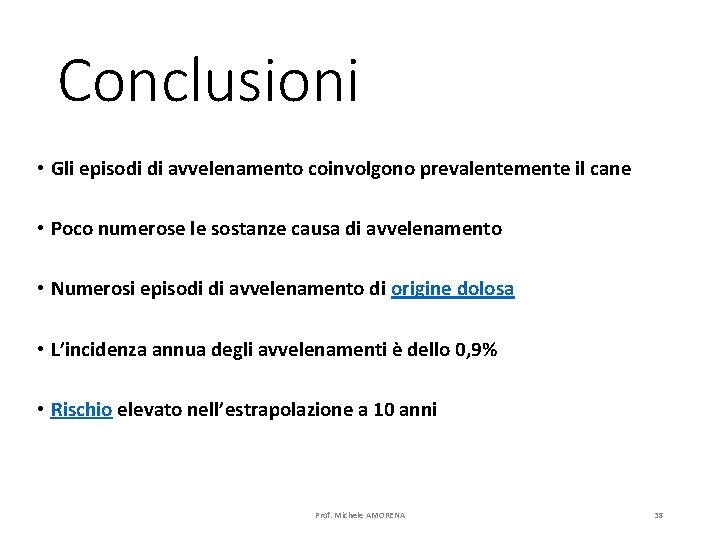 Conclusioni

• Gli episodi di avvelenamento coinvolgono prevalentemente il cane

• Poco numerose le sostanze causa di avvelenamento

• Numerosi episodi di avvelenamento di origine dolosa

• L'incidenza annua degli avvelenamenti è dello 0,9%

• Rischio elevato nell'estrapolazione a 10 anni

Prof. Michele AMORENA

38